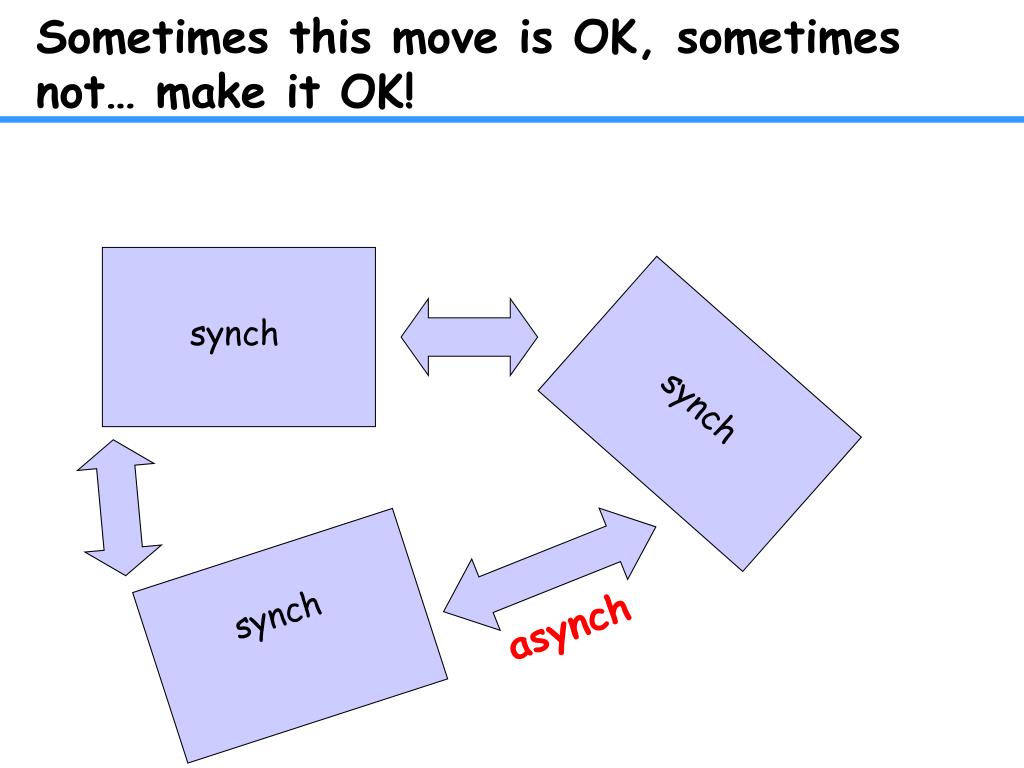 Sometimes this move is OK, sometimes not… make it OK!

synch

synch

synch

asynch